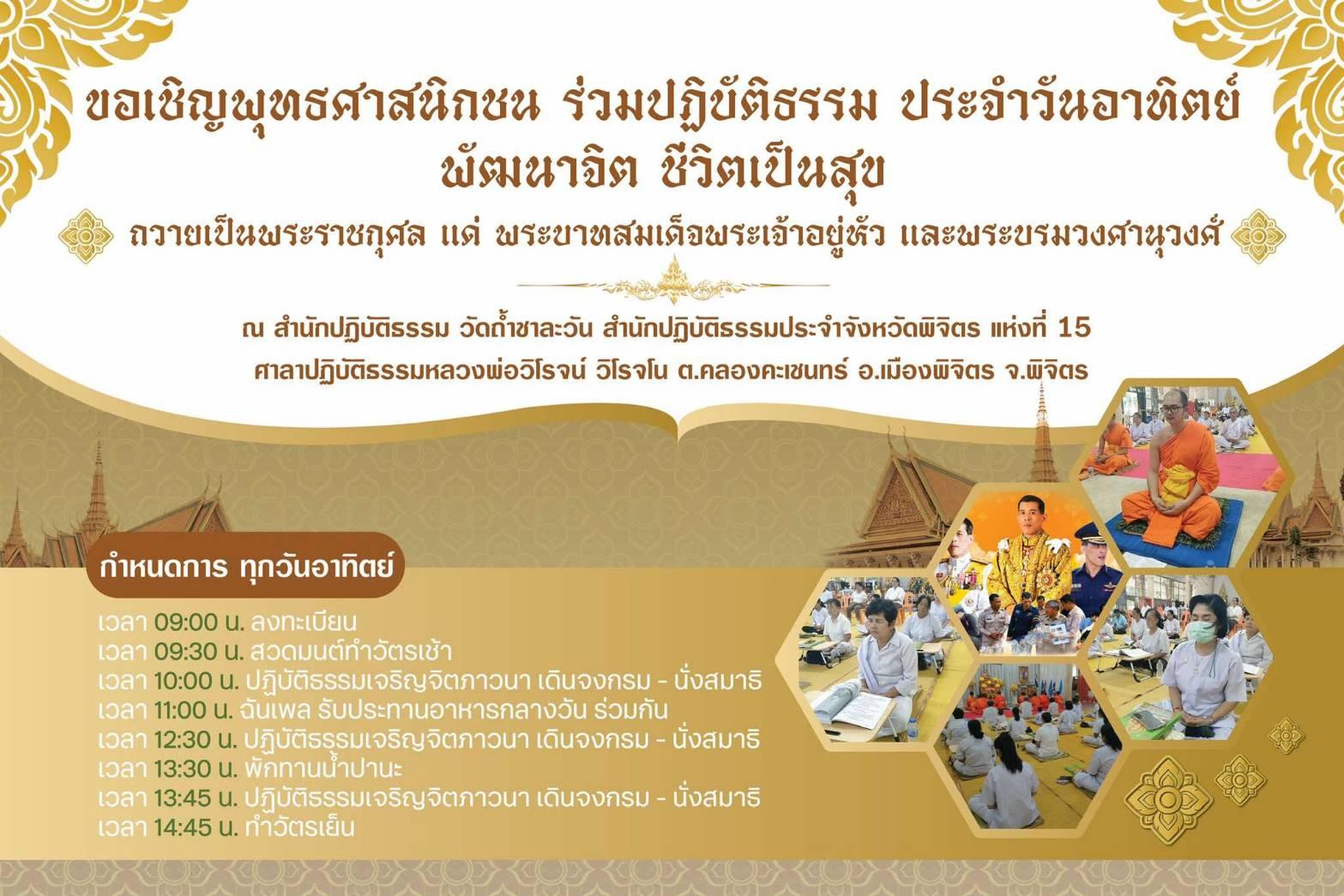 ขอเชิญพุทธศาสนิกชน ร่วมปฏิบัติธรรม ประจำวันอาทิตย์
พัฒนาจิต ชีวิตเป็นสุข

ถวายเป็นพระราชกุศล แด่ พระบาทสมเด็จพระเจ้าอยู่หัว และพระบรมวงศานุวงศ์

ณ สำนักปฏิบัติธรรม วัดถ้ำชาละวัน สำนักปฏิบัติธรรมประจำจังหวัดพิจิตร แห่งที่ 15
ศาลาปฏิบัติธรรมหลวงพ่อวิโรจน์ วิโรจโน ต.คลองคะเชนทร์ อ.เมืองพิจิตร จ.พิจิตร

กำหนดการ ทุกวันอาทิตย์

เวลา 09:00 น. ลงทะเบียน
เวลา 09:30 น. สวดมนต์ทำวัตรเช้า
เวลา 10:00 น. ปฏิบัติธรรมเจริญจิตภาวนา เดินจงกรม - นั่งสมาธิ
เวลา 11:00 น. ฉันเพล รับประทานอาหารกลางวัน ร่วมกัน
เวลา 12:30 น. ปฏิบัติธรรมเจริญจิตภาวนา เดินจงกรม - นั่งสมาธิ
เวลา 13:30 น. พักทานน้ำปานะ
เวลา 13:45 น. ปฏิบัติธรรมเจริญจิตภาวนา เดินจงกรม - นั่งสมาธิ
เวลา 14:45 น. ทำวัตรเย็น